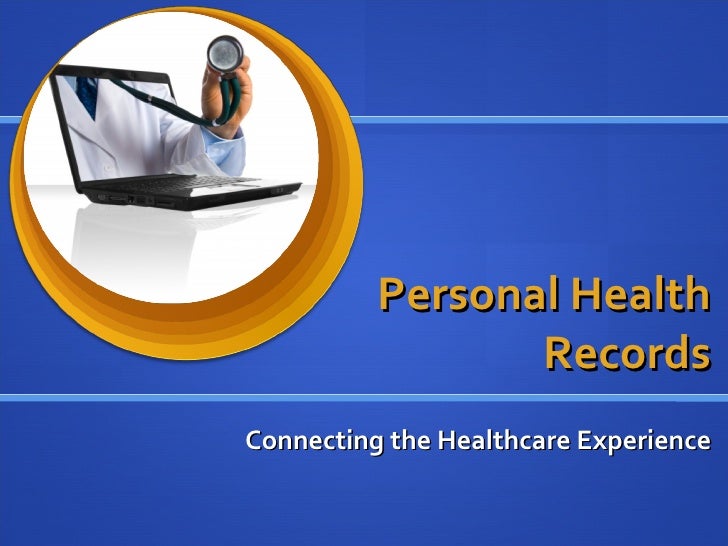 Personal Health Records

Connecting the Healthcare Experience